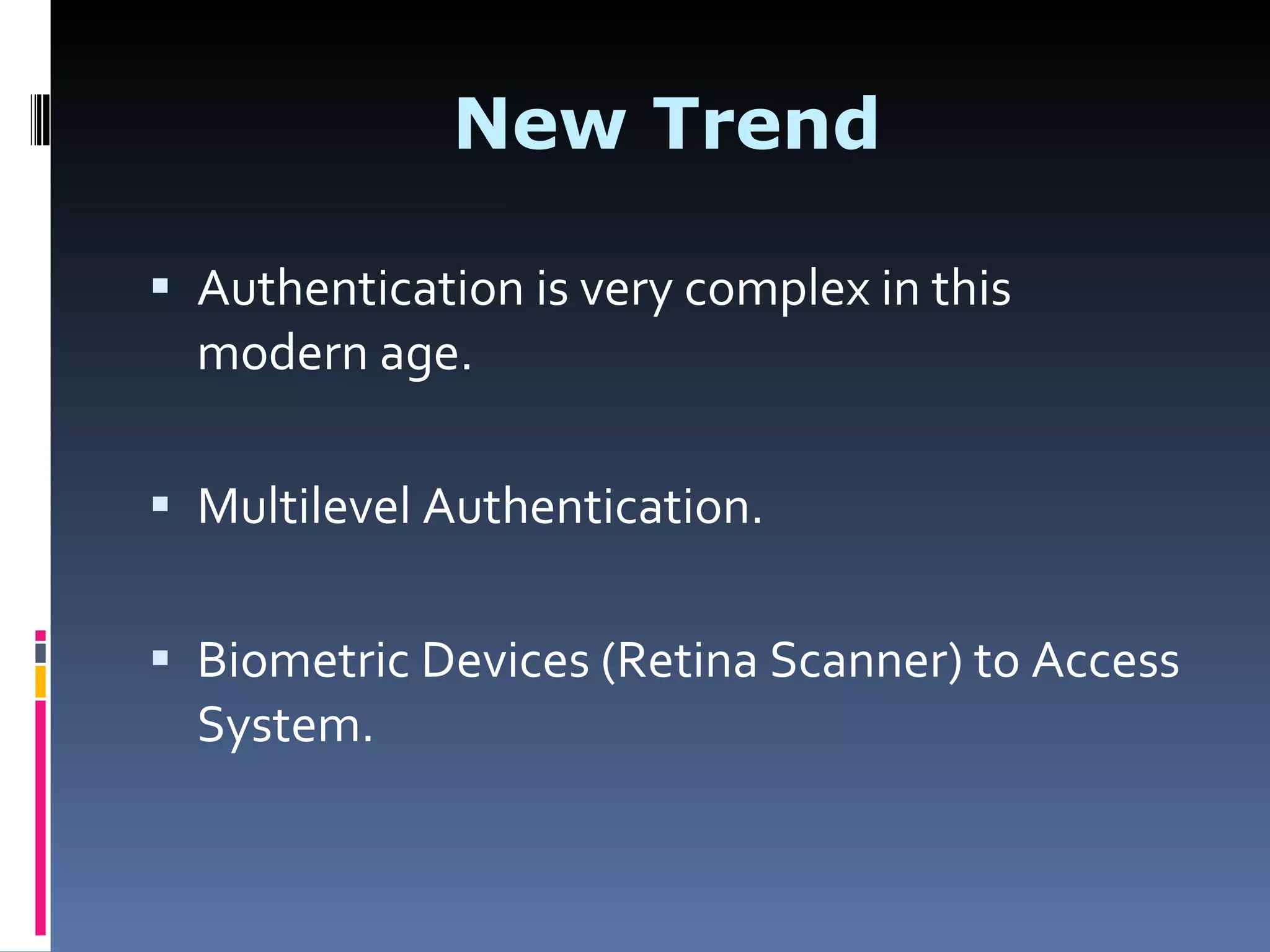 New Trend

▪ Authentication is very complex in this modern age.

▪ Multilevel Authentication.

▪ Biometric Devices (Retina Scanner) to Access System.